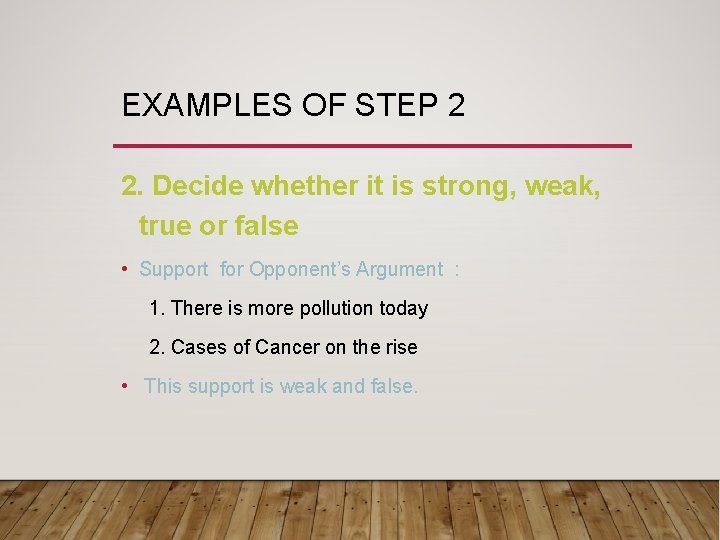 EXAMPLES OF STEP 2

2. Decide whether it is strong, weak, true or false

• Support for Opponent's Argument :

1. There is more pollution today

2. Cases of Cancer on the rise

• This support is weak and false.